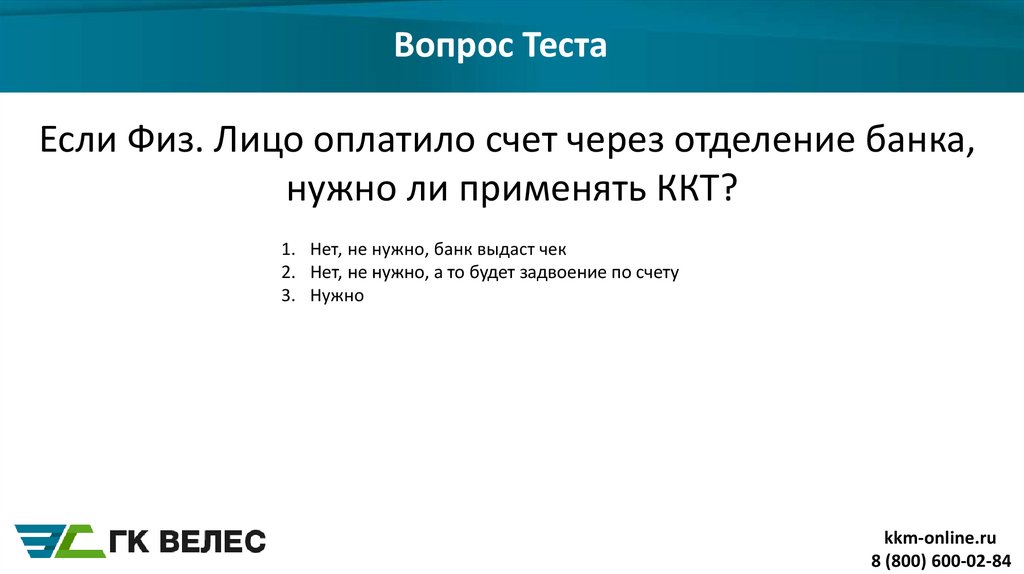 Вопрос Теста

Если Физ. Лицо оплатило счет через отделение банка, нужно ли применять ККТ?

1. Нет, не нужно, банк выдаст чек
2. Нет, не нужно, а то будет задвоение по счету
3. Нужно

ГК ВЕЛЕС

kkm-online.ru
8 (800) 600-02-84